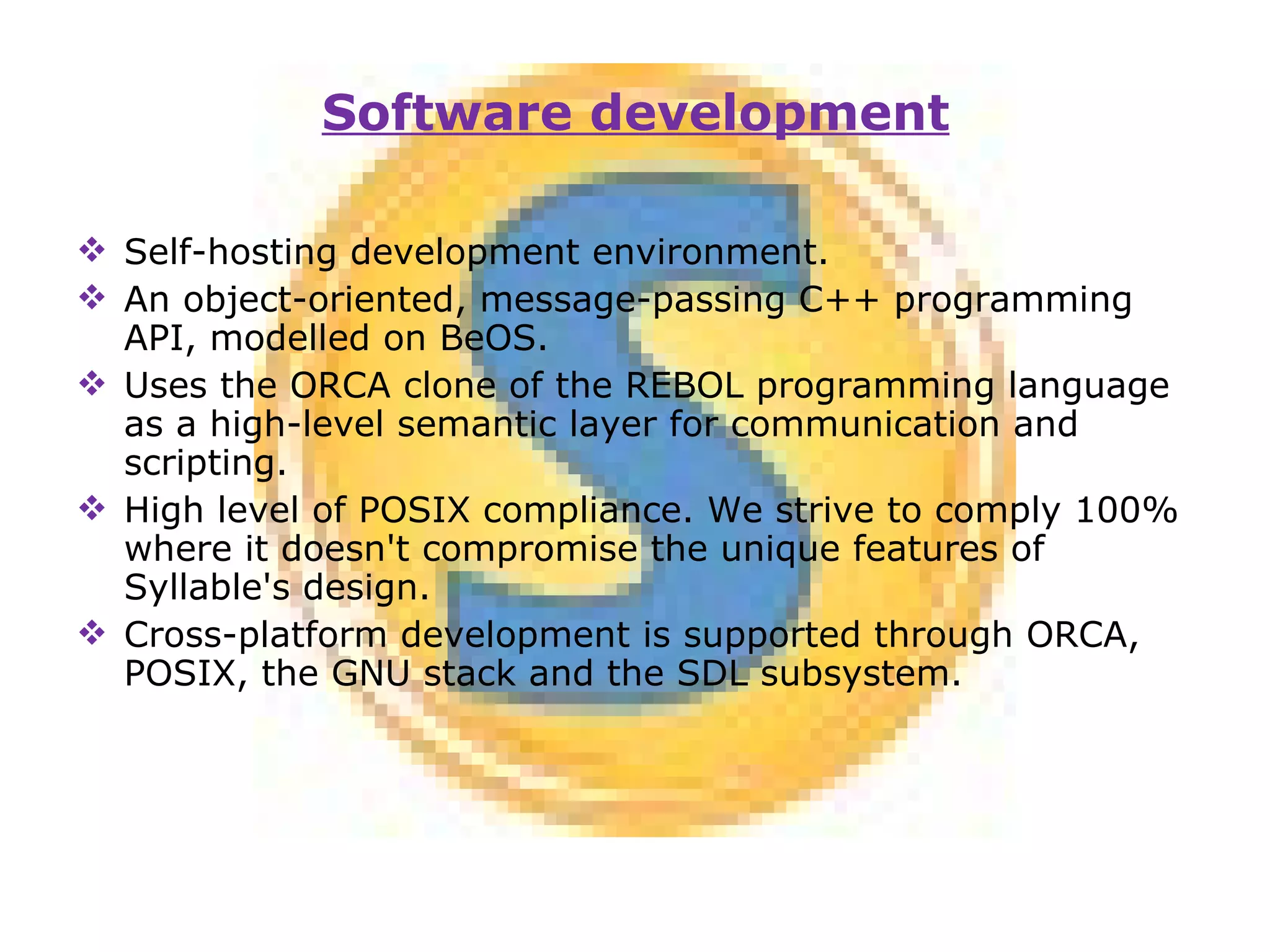 Software development

❖ Self-hosting development environment.
❖ An object-oriented, message-passing C++ programming API, modelled on BeOS.
❖ Uses the ORCA clone of the REBOL programming language as a high-level semantic layer for communication and scripting.
❖ High level of POSIX compliance. We strive to comply 100% where it doesn't compromise the unique features of Syllable's design.
❖ Cross-platform development is supported through ORCA, POSIX, the GNU stack and the SDL subsystem.